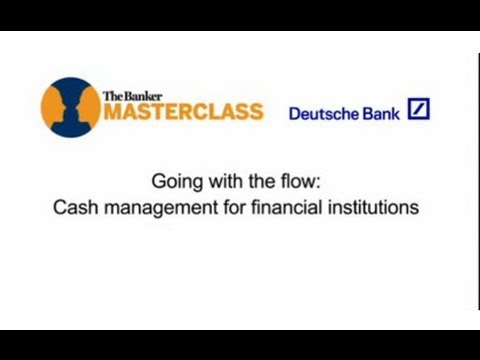 The Banker
MASTERCLASS

Deutsche Bank

Going with the flow:
Cash management for financial institutions